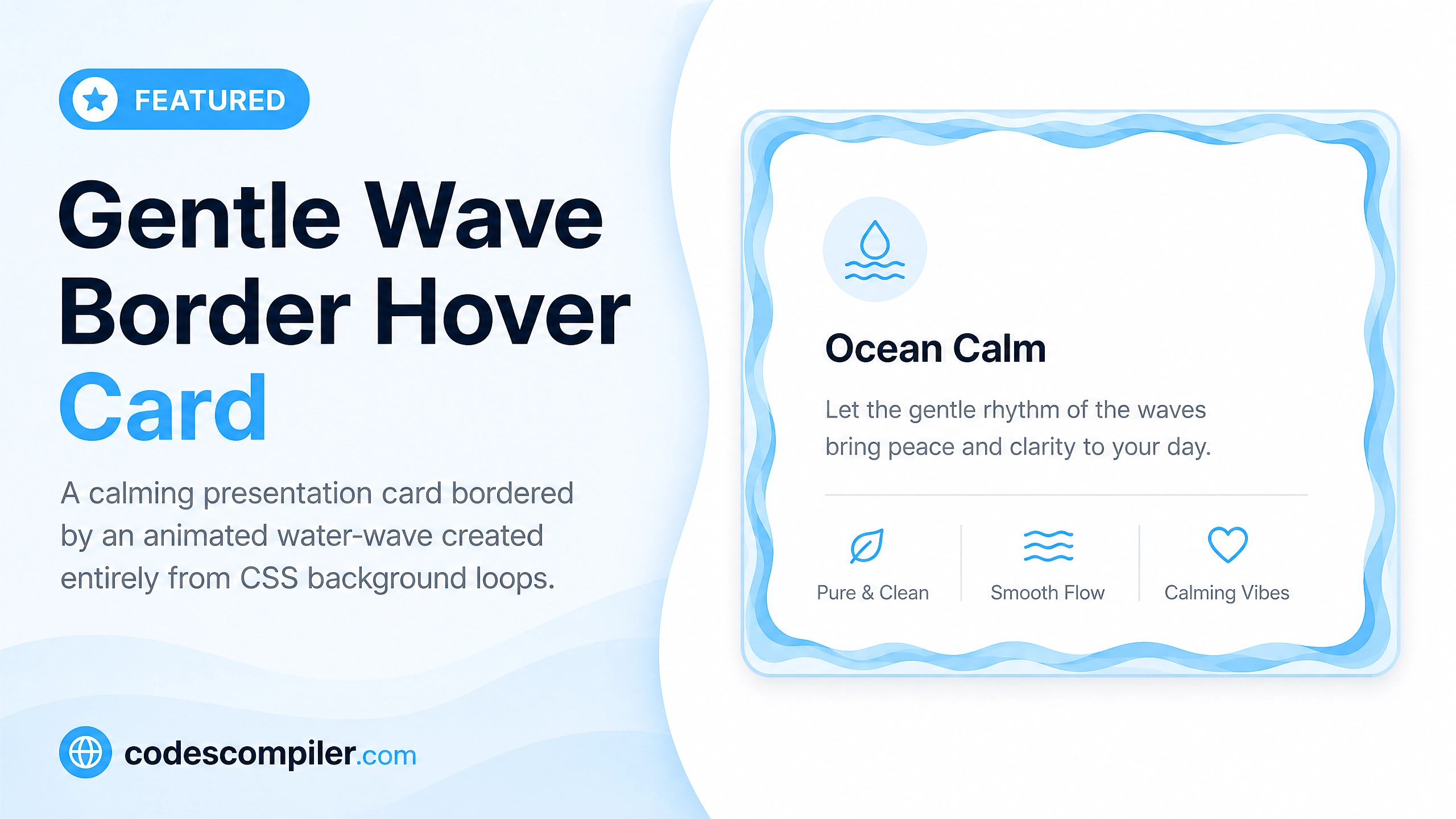 FEATURED

Gentle Wave Border Hover Card

A calming presentation card bordered by an animated water-wave created entirely from CSS background loops.

codescompiler.com

Ocean Calm

Let the gentle rhythm of the waves bring peace and clarity to your day.

Pure & Clean

Smooth Flow

Calming Vibes